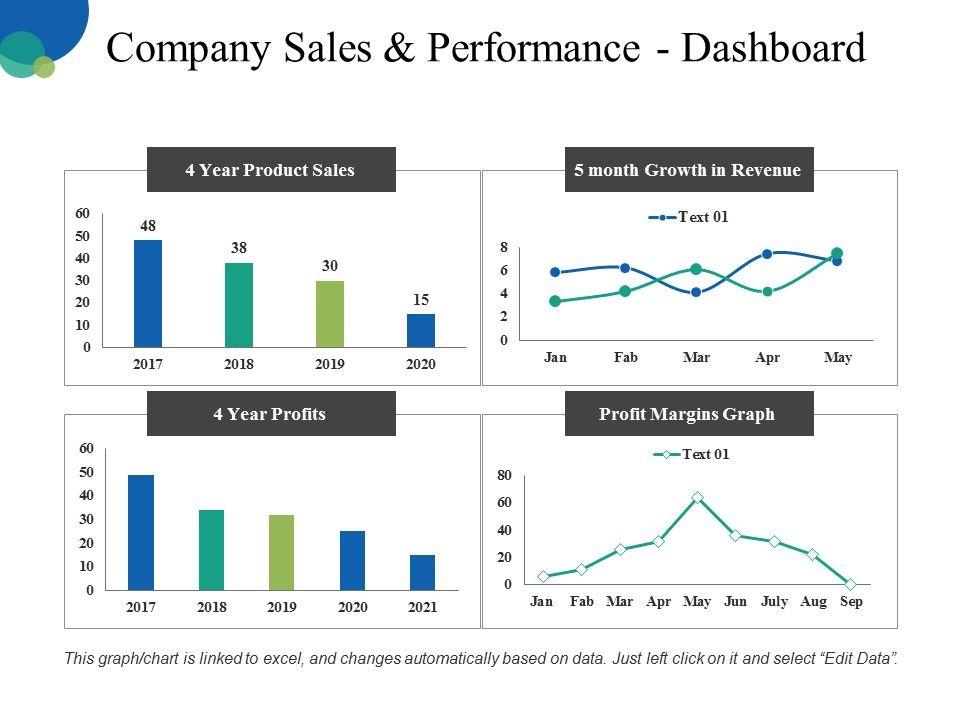 Company Sales & Performance - Dashboard

4 Year Product Sales

60
50
40
30
20
10
0

48
38
30
15

2017
2018
2019
2020

5 month Growth in Revenue

Text 01

8
6
4
2
0

Jan
Fab
Mar
Apr
May

4 Year Profits

60
50
40
30
20
10
0

2017
2018
2019
2020
2021

Profit Margins Graph

Text 01

80
60
40
20
0

Jan
Fab
Mar
Apr
May
Jun
July
Aug
Sep

This graph/chart is linked to excel, and changes automatically based on data. Just left click on it and select "Edit Data".